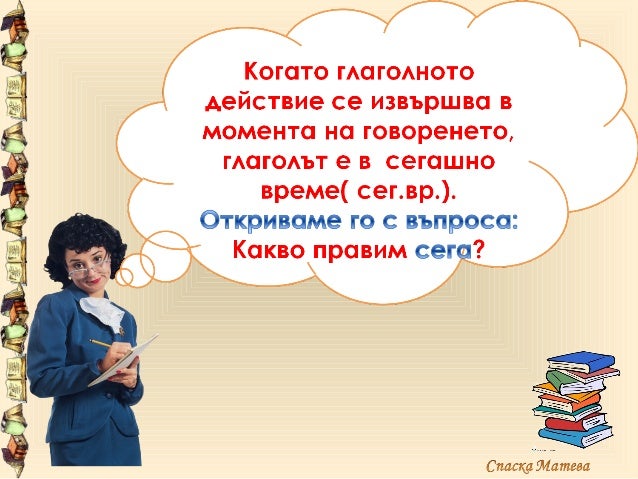 Когато глаголното действие се извършва в момента на говоренето, глаголът е в сегашно време( сег.вр.).
Откриваме го с въпроса:
Какво правим сега?

Спаска Матева